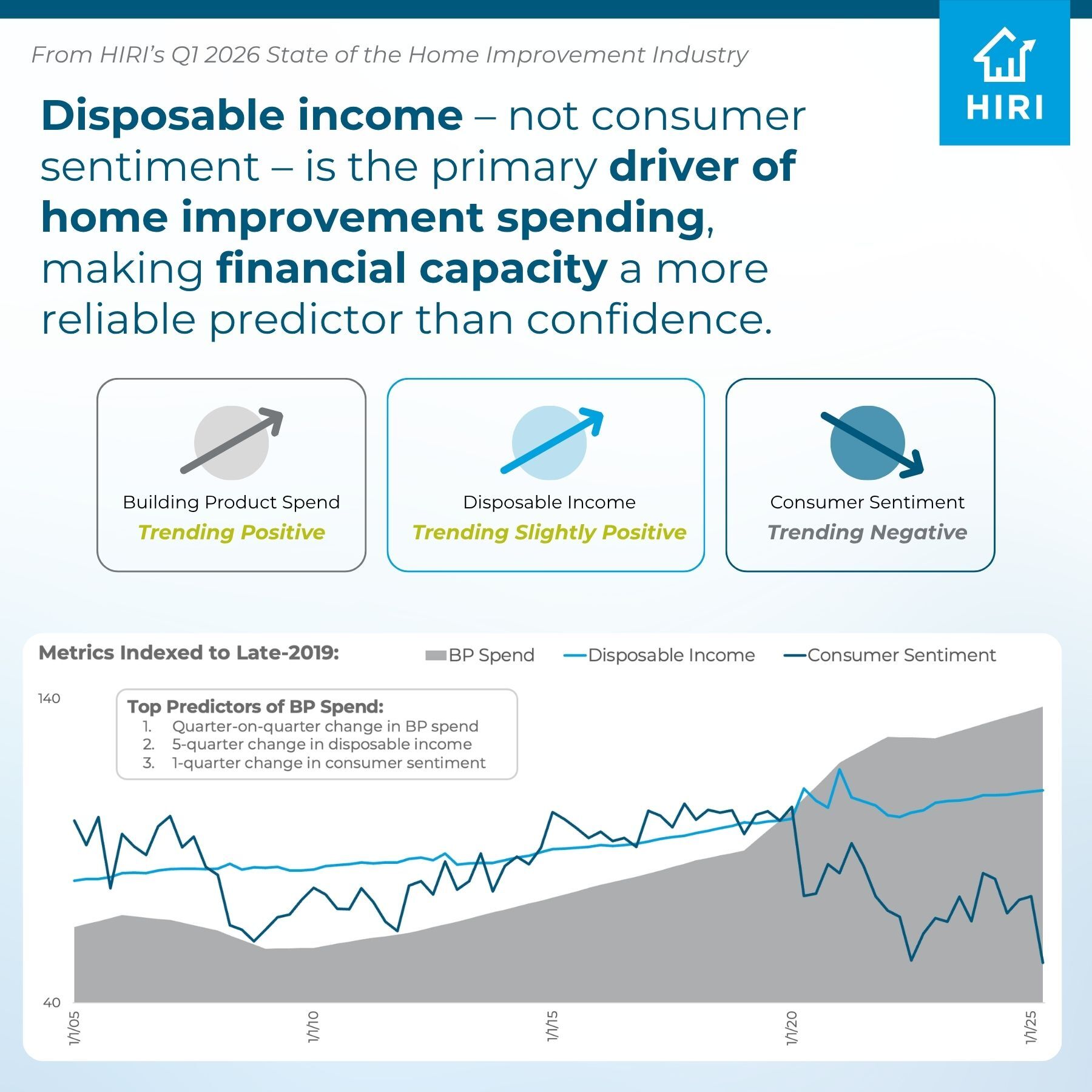 From HIRI's Q1 2026 State of the Home Improvement Industry

HIRI

Disposable income – not consumer sentiment – is the primary driver of home improvement spending, making financial capacity a more reliable predictor than confidence.

Building Product Spend
Trending Positive

Disposable Income
Trending Slightly Positive

Consumer Sentiment
Trending Negative

Metrics Indexed to Late-2019:

BP Spend Disposable Income Consumer Sentiment

Top Predictors of BP Spend:
1. Quarter-on-quarter change in BP spend
2. 5-quarter change in disposable income
3. 1-quarter change in consumer sentiment

140
40

1/1/05
1/1/10
1/1/15
1/1/20
1/1/25